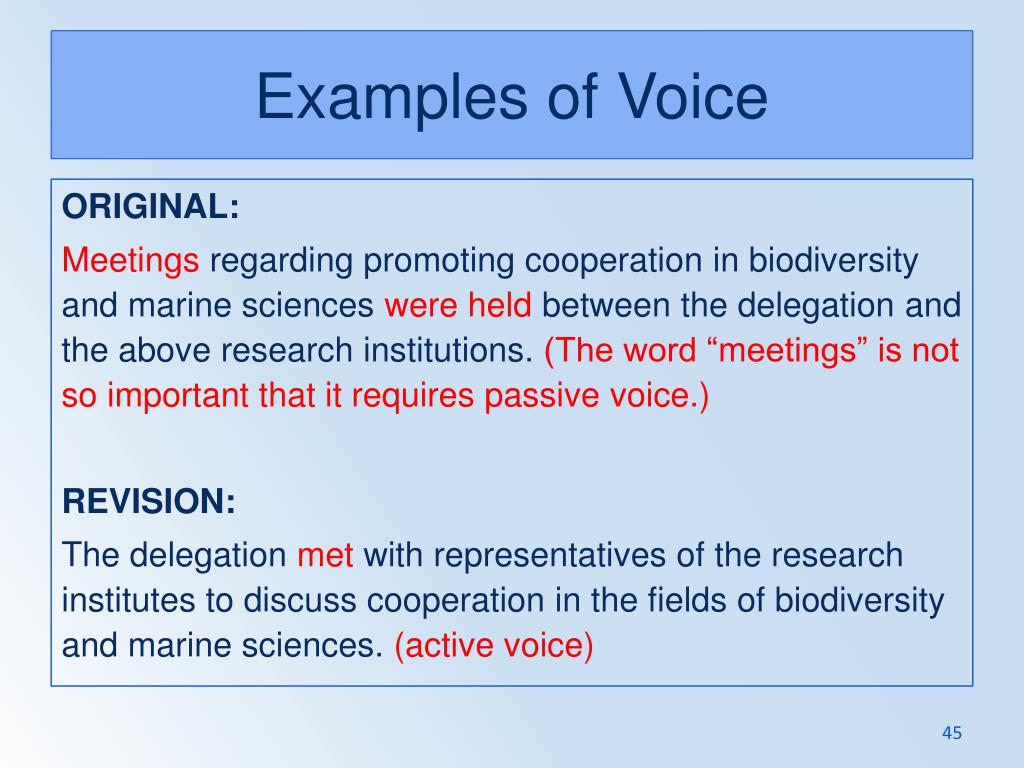 Examples of Voice

ORIGINAL:

Meetings regarding promoting cooperation in biodiversity and marine sciences were held between the delegation and the above research institutions. (The word “meetings” is not so important that it requires passive voice.)

REVISION:

The delegation met with representatives of the research institutes to discuss cooperation in the fields of biodiversity and marine sciences. (active voice)

45